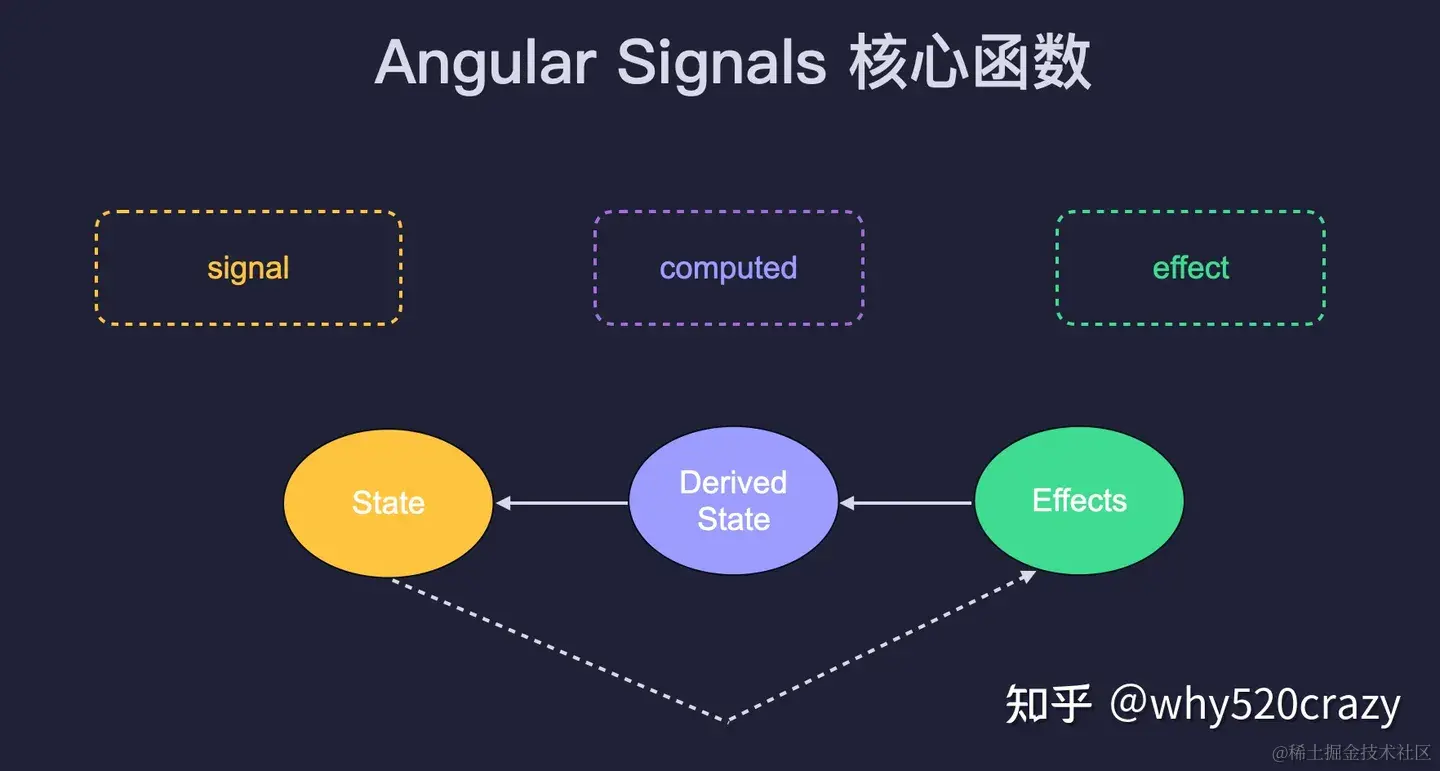 Angular Signals 核心函数

signal

computed

effect

State

Derived State

Effects

知乎 @why520crazy

@稀土掘金技术社区